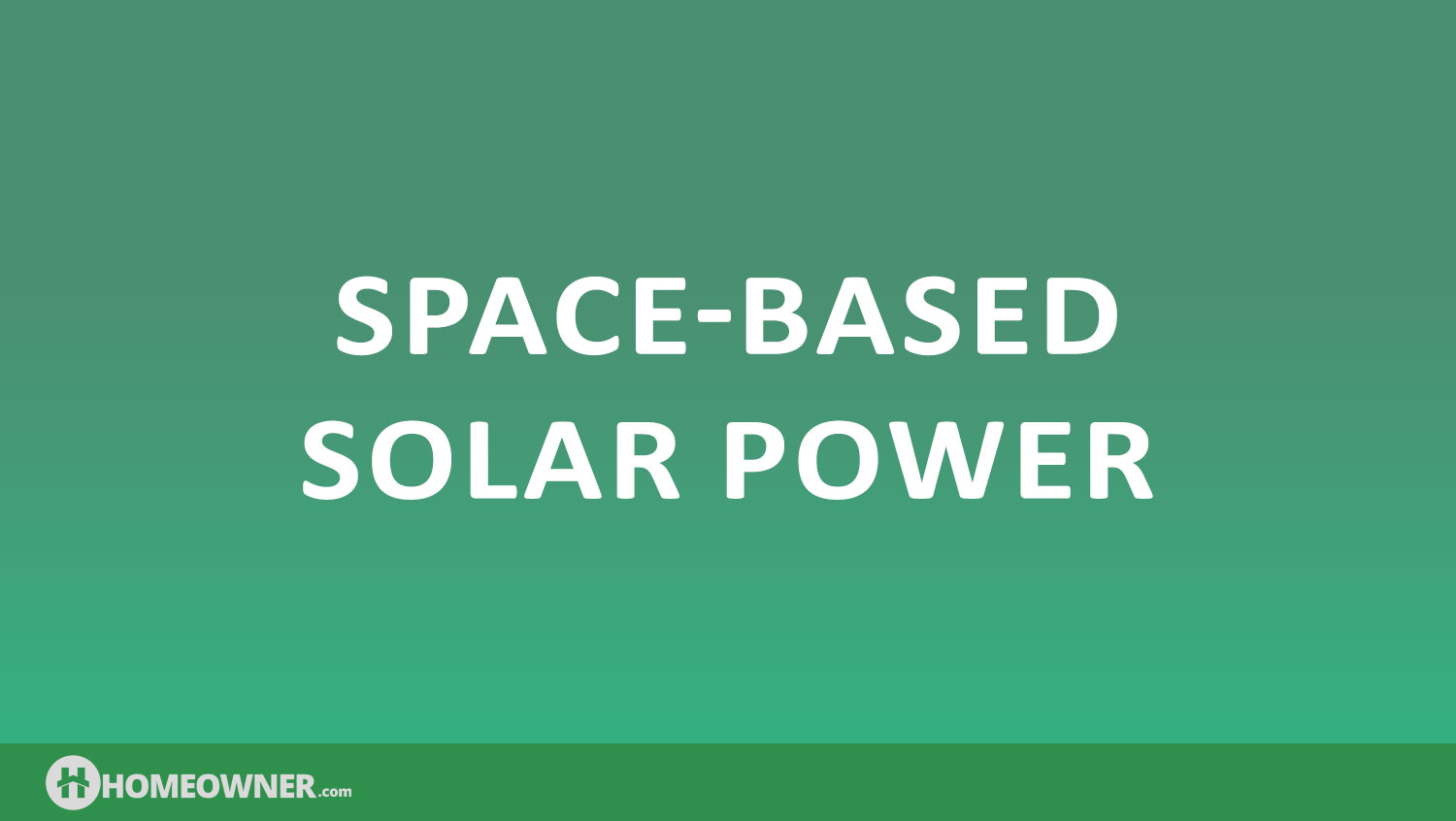 SPACE-BASED SOLAR POWER

HOMEOWNER.com